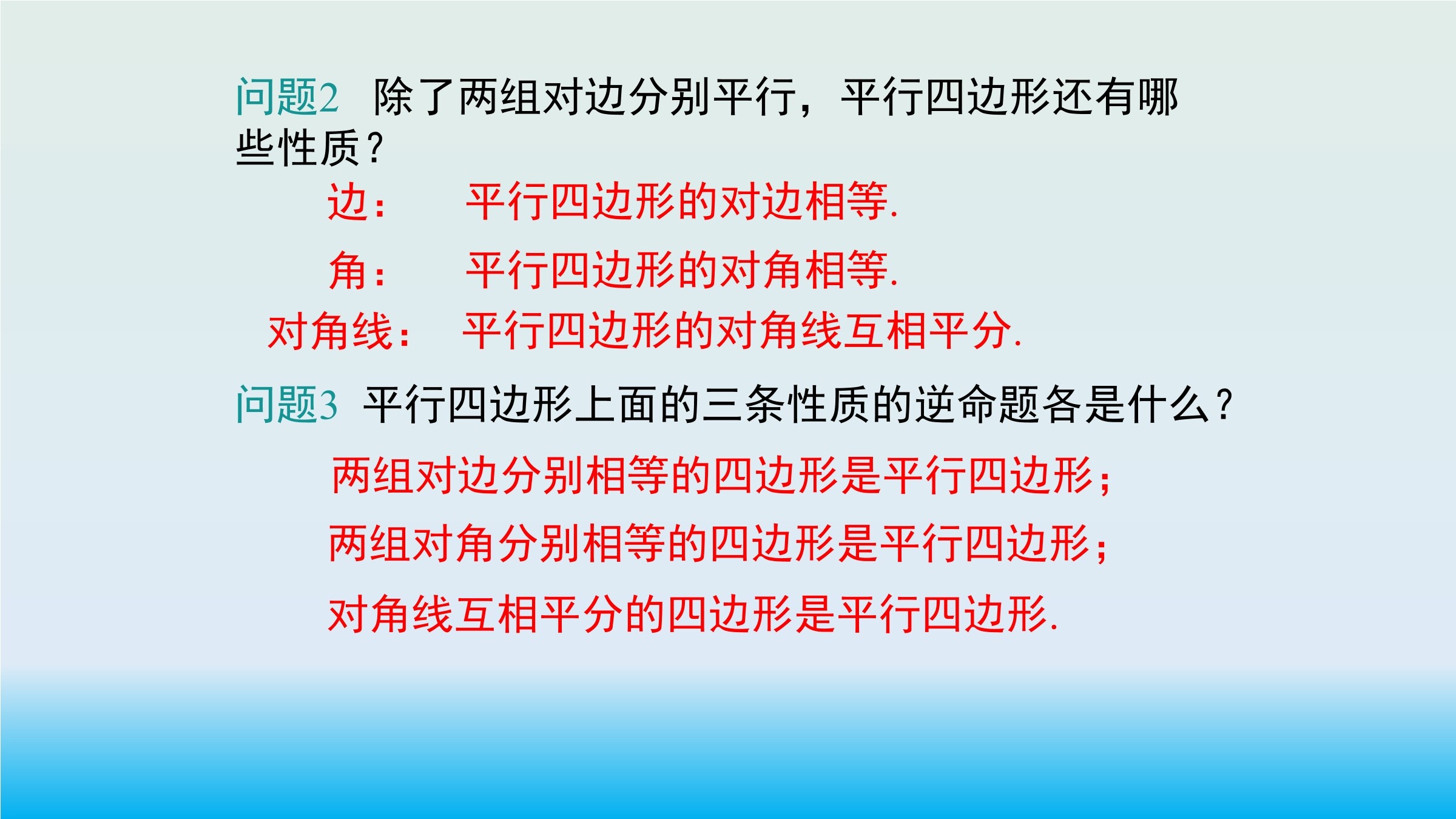 问题2 除了两组对边分别平行，平行四边形还有哪些性质？

边： 平行四边形的对边相等.

角： 平行四边形的对角相等.

对角线： 平行四边形的对角线互相平分.

问题3 平行四边形上面的三条性质的逆命题各是什么？

两组对边分别相等的四边形是平行四边形；

两组对角分别相等的四边形是平行四边形；

对角线互相平分的四边形是平行四边形.